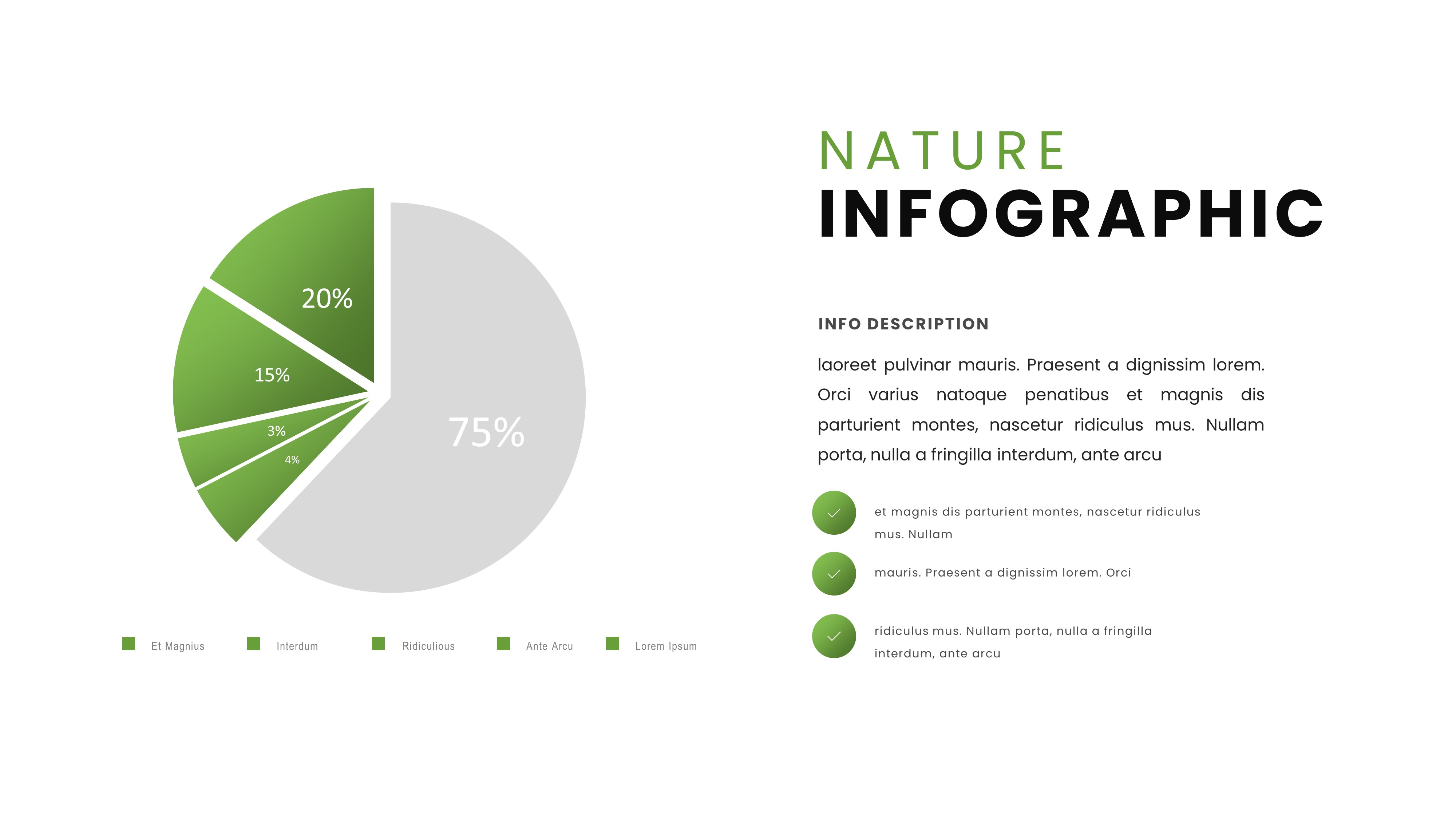 20%

15%

3%

4%

75%

Et Magnius Interdum Ridiculious Ante Arcu Lorem Ipsum

NATURE
INFOGRAPHIC

INFO DESCRIPTION

laoreet pulvinar mauris. Praesent a dignissim lorem. Orci varius natoque penatibus et magnis dis parturient montes, nascetur ridiculus mus. Nullam porta, nulla a fringilla interdum, ante arcu

et magnis dis parturient montes, nascetur ridiculus mus. Nullam

mauris. Praesent a dignissim lorem. Orci

ridiculus mus. Nullam porta, nulla a fringilla interdum, ante arcu